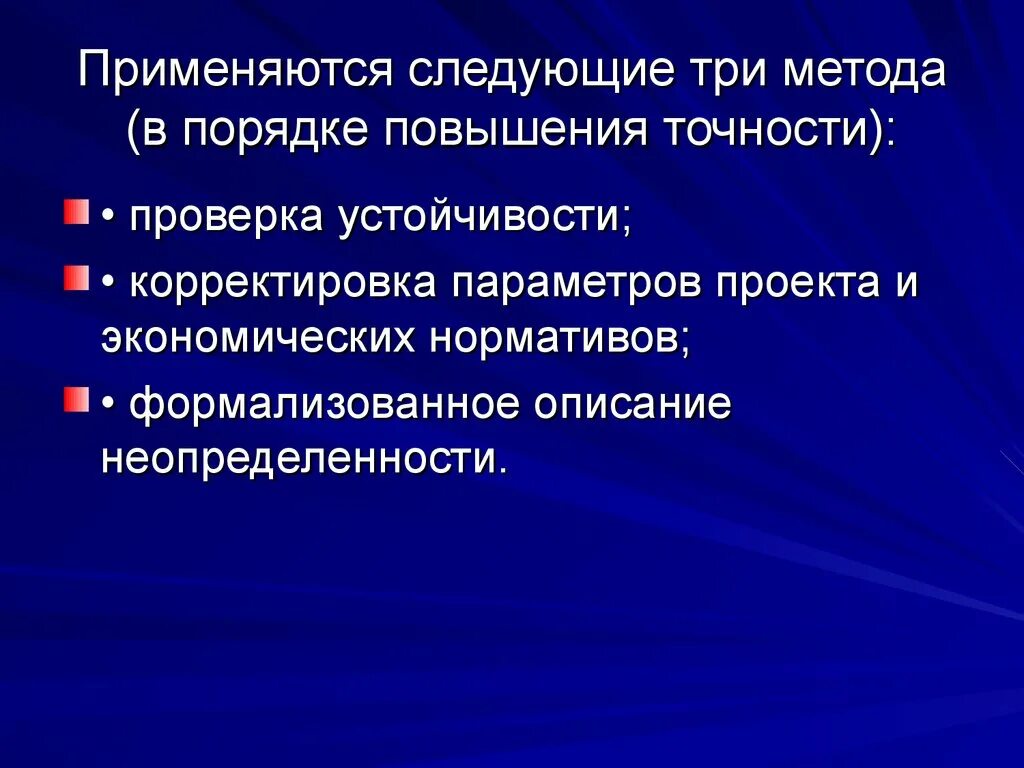 Применяются следующие три метода (в порядке повышения точности):

• проверка устойчивости;

• корректировка параметров проекта и экономических нормативов;

• формализованное описание неопределенности.